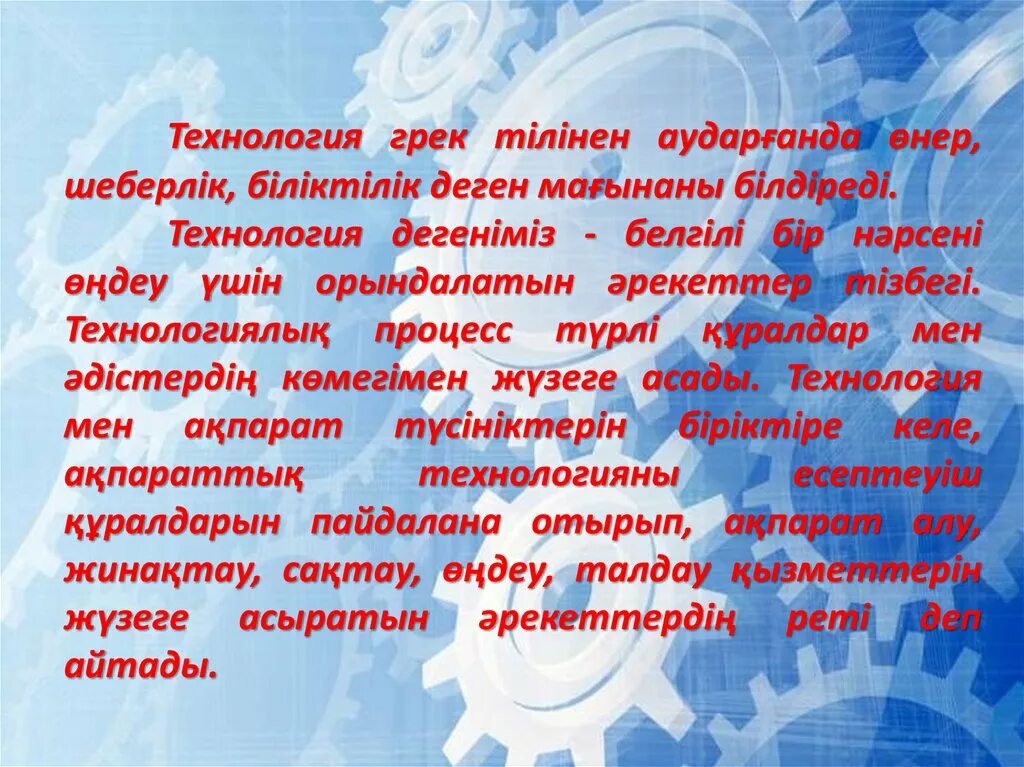 Технология грек тілінен аударғанда өнер, шеберлік, біліктілік деген мағынаны білдіреді.

Технология дегеніміз - белгілі бір нәрсені өңдеу үшін орындалатын әрекеттер тізбегі. Технологиялық процесс түрлі құралдар мен әдістердің көмегімен жүзеге асады. Технология мен ақпарат түсініктерін біріктіре келе, ақпараттық технологияны есептеуіш құралдарын пайдалана отырып, ақпарат алу, жинақтау, сақтау, өңдеу, талдау қызметтерін жүзеге асыратын әрекеттердің реті деп айтады.